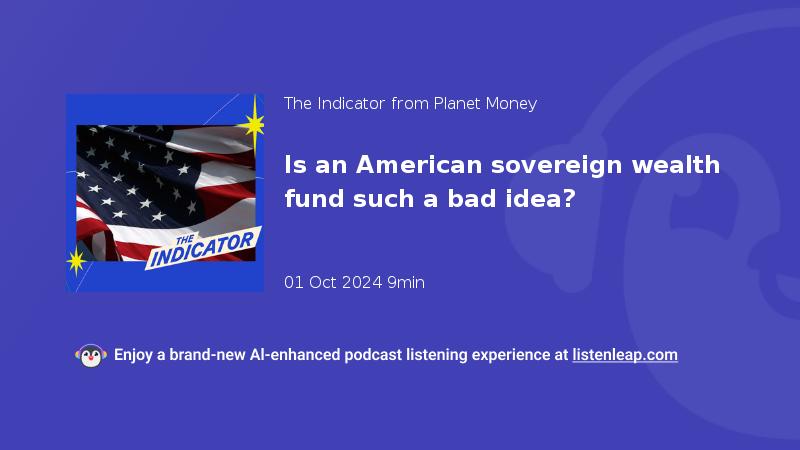 THE INDICATOR

The Indicator from Planet Money

Is an American sovereign wealth fund such a bad idea?

01 Oct 2024 9min

Enjoy a brand-new AI-enhanced podcast listening experience at listenleap.com